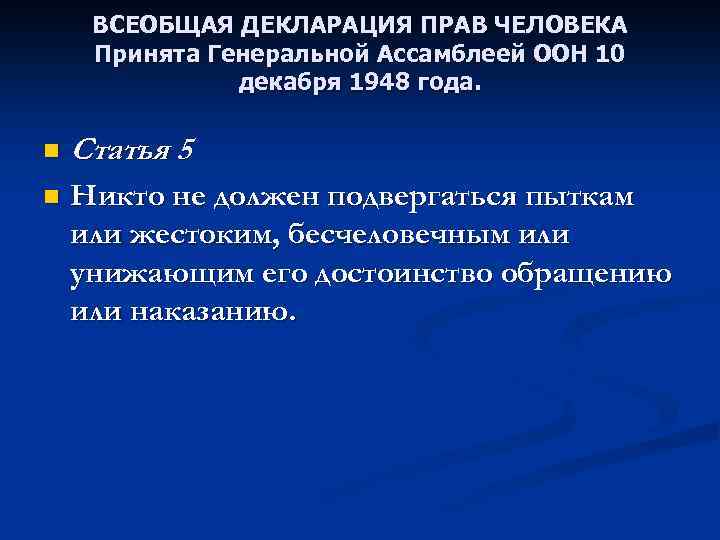 ВСЕОБЩАЯ ДЕКЛАРАЦИЯ ПРАВ ЧЕЛОВЕКА Принята Генеральной Ассамблеей ООН 10 декабря 1948 года.

Статья 5

Никто не должен подвергаться пыткам или жестоким, бесчеловечным или унижающим его достоинство обращению или наказанию.